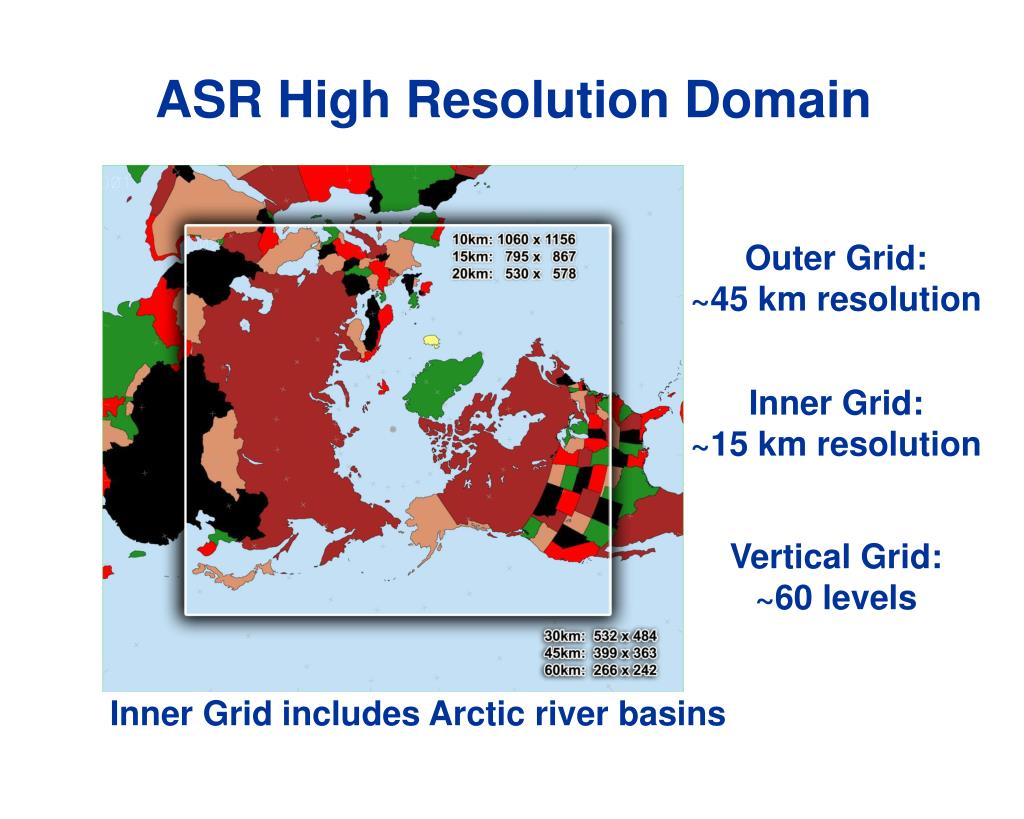 ASR High Resolution Domain

10km: 1060 x 1156
15km: 795 x 867
20km: 530 x 578

30km: 532 x 484
45km: 399 x 363
60km: 266 x 242

Outer Grid:
~45 km resolution

Inner Grid:
~15 km resolution

Vertical Grid:
~60 levels

Inner Grid includes Arctic river basins